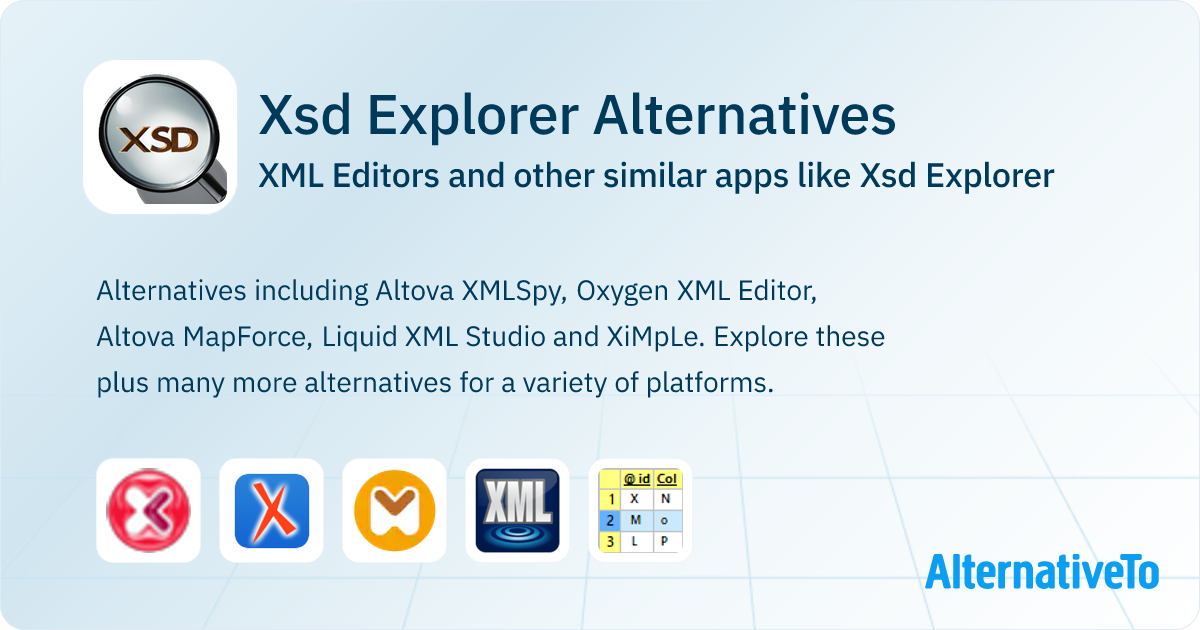 XSD

Xsd Explorer Alternatives

XML Editors and other similar apps like Xsd Explorer

Alternatives including Altova XMLSpy, Oxygen XML Editor, Altova MapForce, Liquid XML Studio and XiMpLe. Explore these plus many more alternatives for a variety of platforms.

XML

| | @ id | Col |
|---|---|---|
| 1 | X | N |
| 2 | M | o |
| 3 | L | P |

AlternativeTo